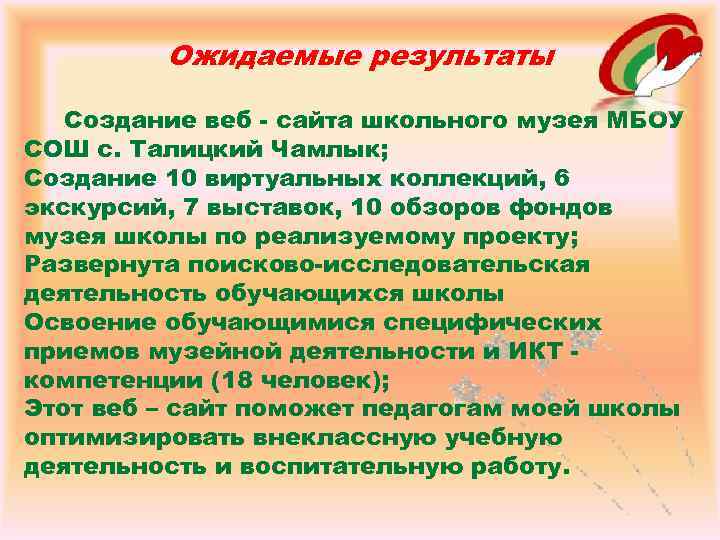 Ожидаемые результаты

Создание веб - сайта школьного музея МБОУ СОШ с. Талицкий Чамлык;
Создание 10 виртуальных коллекций, 6 экскурсий, 7 выставок, 10 обзоров фондов музея школы по реализуемому проекту;
Развернута поисково-исследовательская деятельность обучающихся школы
Освоение обучающимися специфических приемов музейной деятельности и ИКТ - компетенции (18 человек);
Этот веб – сайт поможет педагогам моей школы оптимизировать внеклассную учебную деятельность и воспитательную работу.